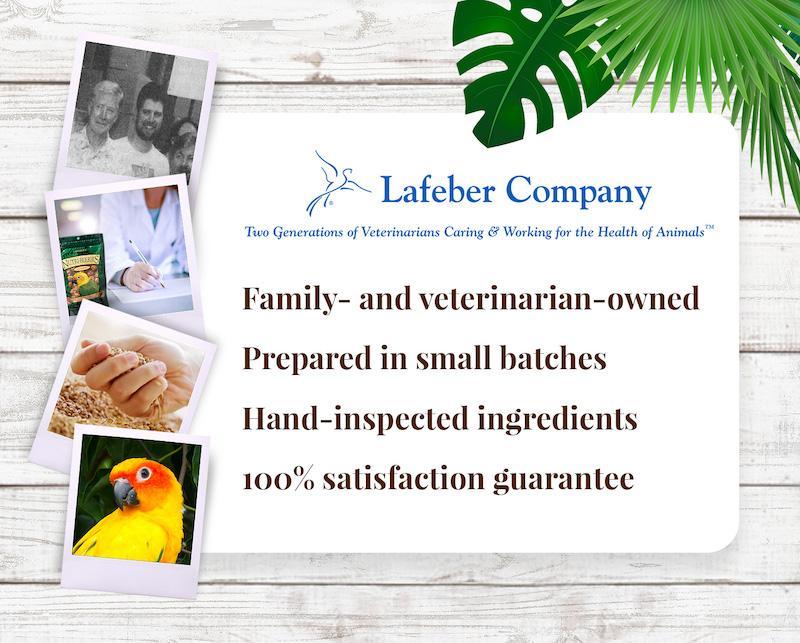 Lafeber Company

Two Generations of Veterinarians Caring & Working for the Health of Animals™

Family- and veterinarian-owned

Prepared in small batches

Hand-inspected ingredients

100% satisfaction guarantee